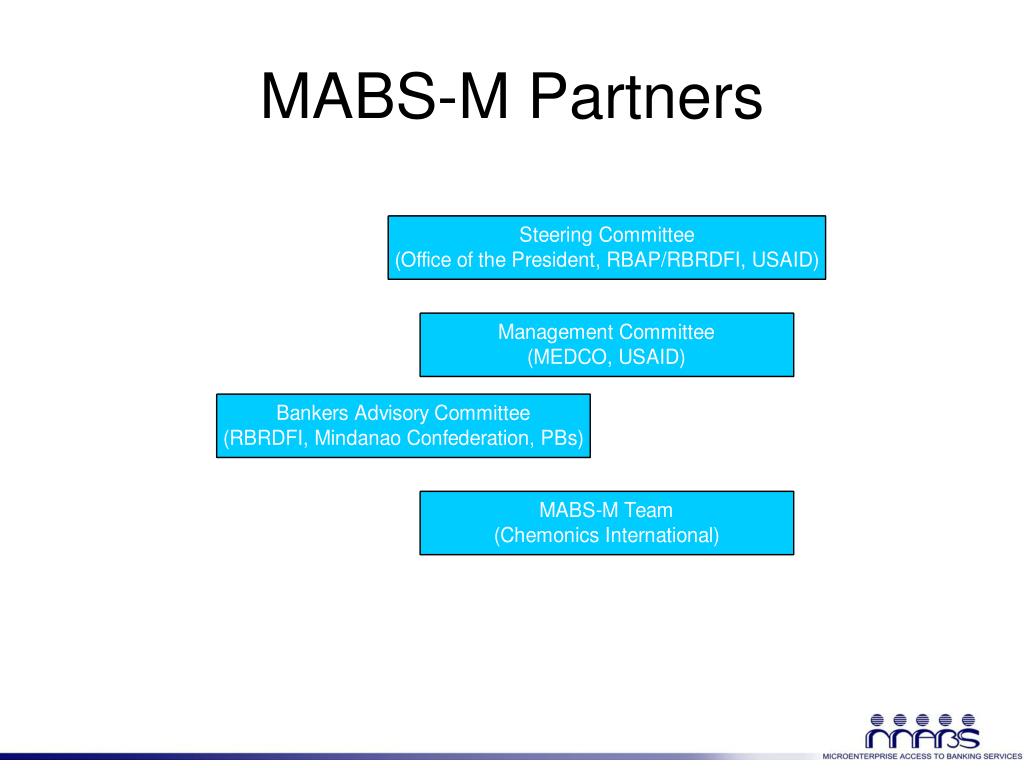 MABS-M Partners

Steering Committee
(Office of the President, RBAP/RBRDFI, USAID)

Management Committee
(MEDCO, USAID)

Bankers Advisory Committee
(RBRDFI, Mindanao Confederation, PBs)

MABS-M Team
(Chemonics International)

MABS
MICROENTERPRISE ACCESS TO BANKING SERVICES